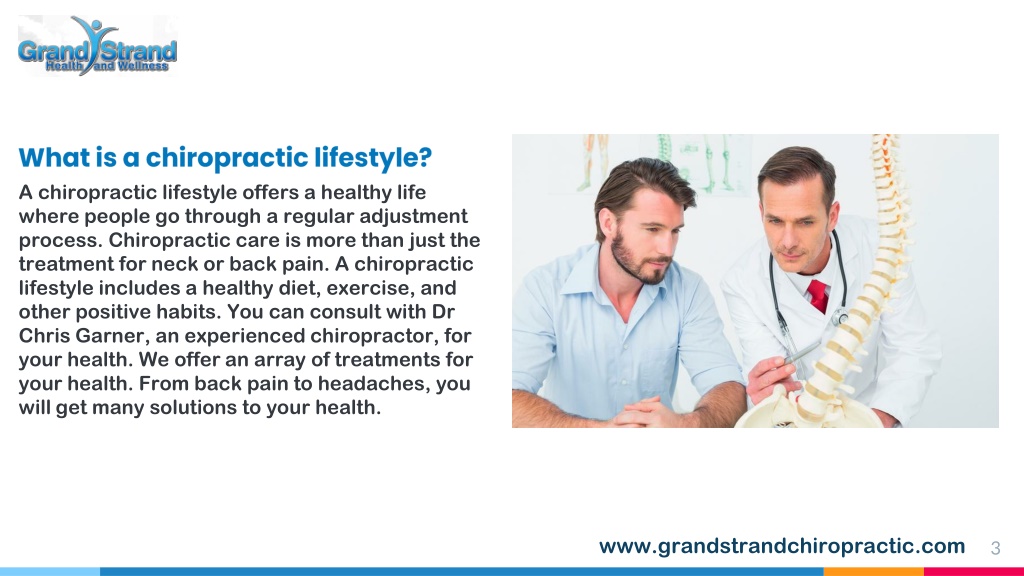 Grand Strand
Health and Wellness

What is a chiropractic lifestyle?

A chiropractic lifestyle offers a healthy life where people go through a regular adjustment process. Chiropractic care is more than just the treatment for neck or back pain. A chiropractic lifestyle includes a healthy diet, exercise, and other positive habits. You can consult with Dr Chris Garner, an experienced chiropractor, for your health. We offer an array of treatments for your health. From back pain to headaches, you will get many solutions to your health.

www.grandstrandchiropractic.com 3